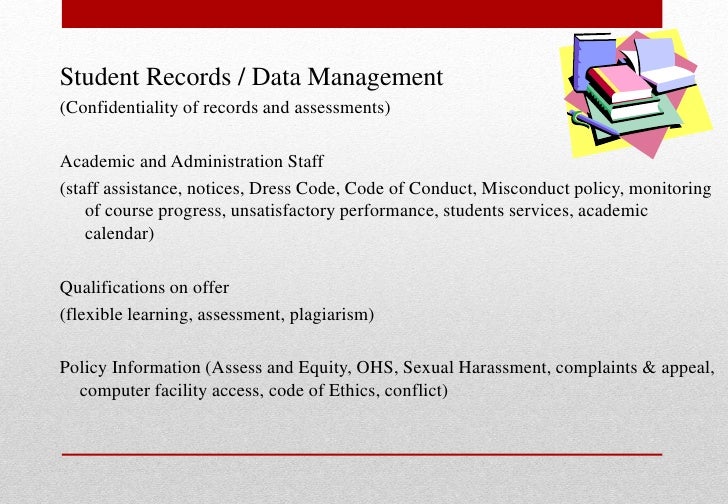 Student Records / Data Management
(Confidentiality of records and assessments)

Academic and Administration Staff
(staff assistance, notices, Dress Code, Code of Conduct, Misconduct policy, monitoring of course progress, unsatisfactory performance, students services, academic calendar)

Qualifications on offer
(flexible learning, assessment, plagiarism)

Policy Information (Assess and Equity, OHS, Sexual Harassment, complaints & appeal, computer facility access, code of Ethics, conflict)